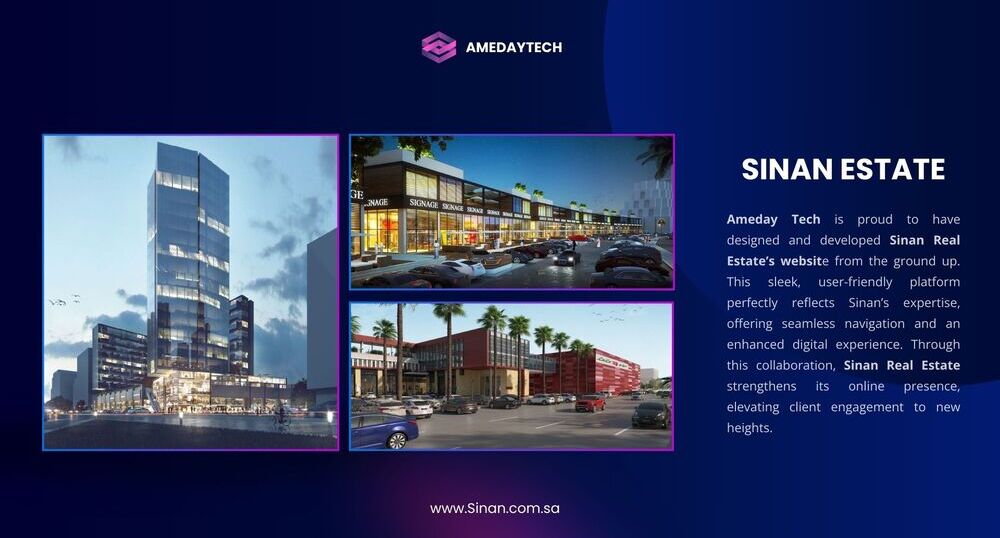 AMEDAYTECH

GE SIGNAGE SIGNAGE SIGNAGE SIGNAGE

SINAN ESTATE

Ameday Tech is proud to have designed and developed Sinan Real Estate's website from the ground up. This sleek, user-friendly platform perfectly reflects Sinan's expertise, offering seamless navigation and an enhanced digital experience. Through this collaboration, Sinan Real Estate strengthens its online presence, elevating client engagement to new heights.

www.Sinan.com.sa